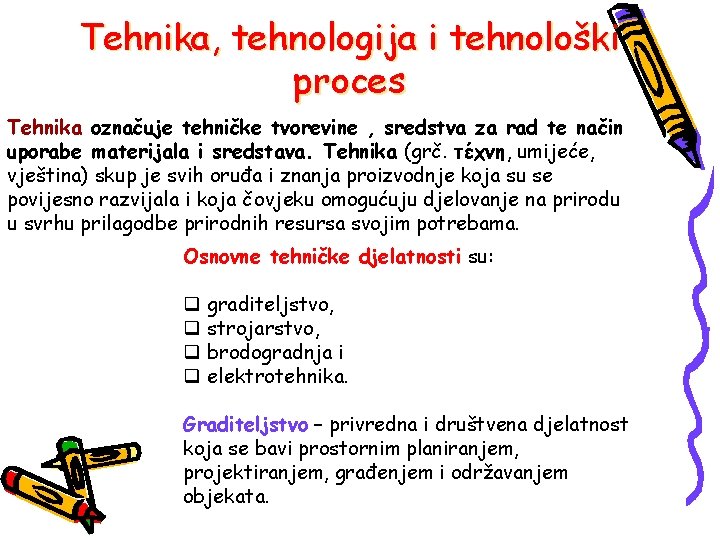 Tehnika, tehnologija i tehnološki proces

Tehnika označuje tehničke tvorevine , sredstva za rad te način uporabe materijala i sredstava. Tehnika (grč. τέχνη, umijeće, vještina) skup je svih oruđa i znanja proizvodnje koja su se povijesno razvijala i koja čovjeku omogućuju djelovanje na prirodu u svrhu prilagodbe prirodnih resursa svojim potrebama.

Osnovne tehničke djelatnosti su:

❑ graditeljstvo,
❑ strojarstvo,
❑ brodogradnja i
❑ elektrotehnika.

Graditeljstvo – privredna i društvena djelatnost koja se bavi prostornim planiranjem, projektiranjem, građenjem i održavanjem objekata.